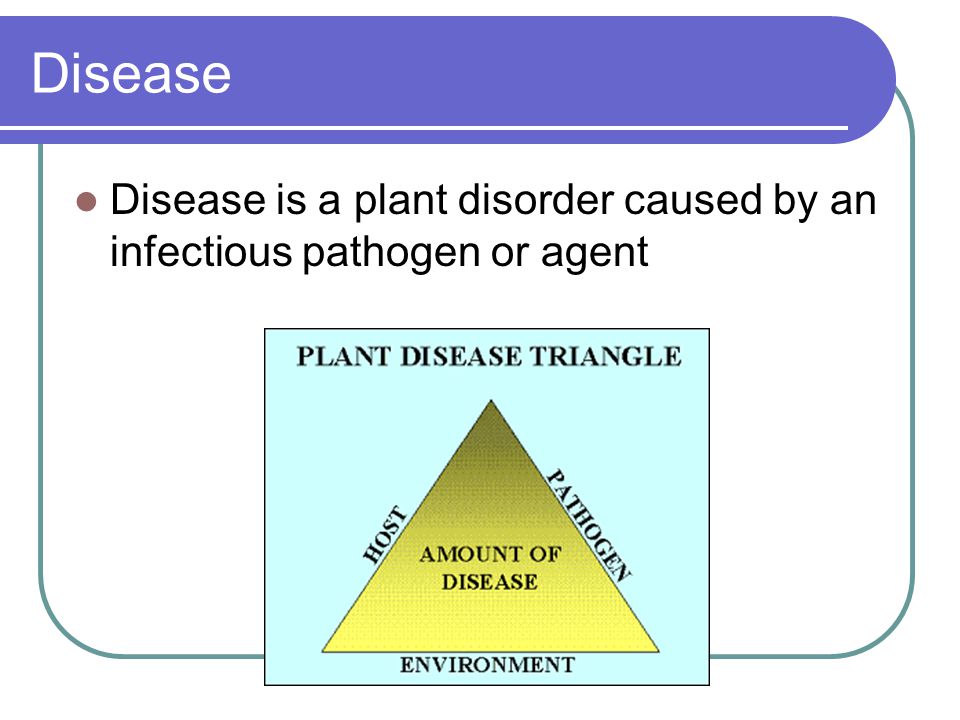 Disease

Disease is a plant disorder caused by an infectious pathogen or agent

PLANT DISEASE TRIANGLE

HOST

PATHOGEN

AMOUNT OF DISEASE

ENVIRONMENT